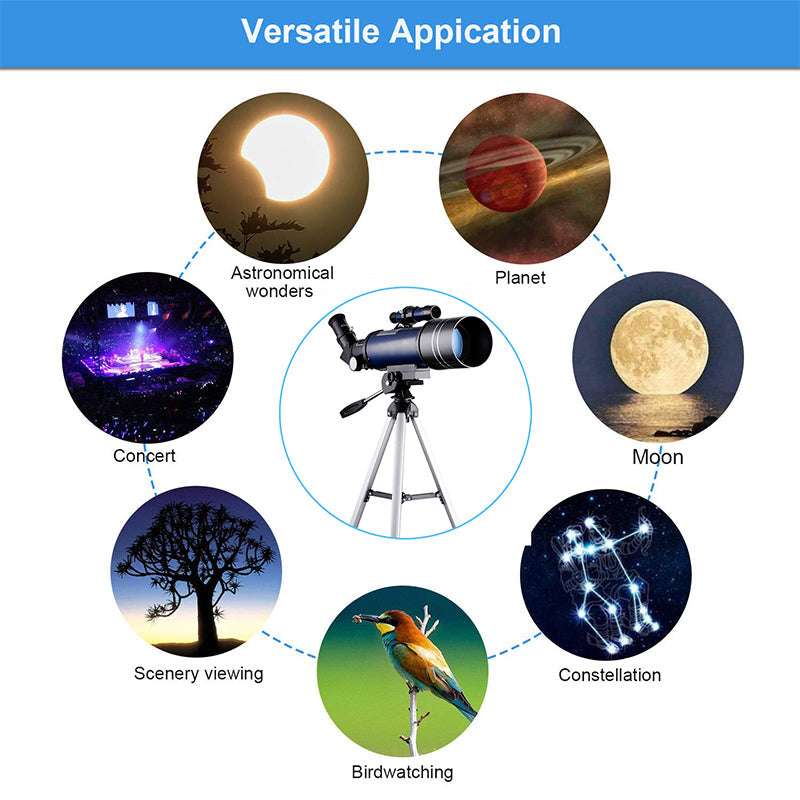 Versatile Appication

Astronomical wonders

Planet

Concert

Moon

Scenery viewing

Constellation

Birdwatching